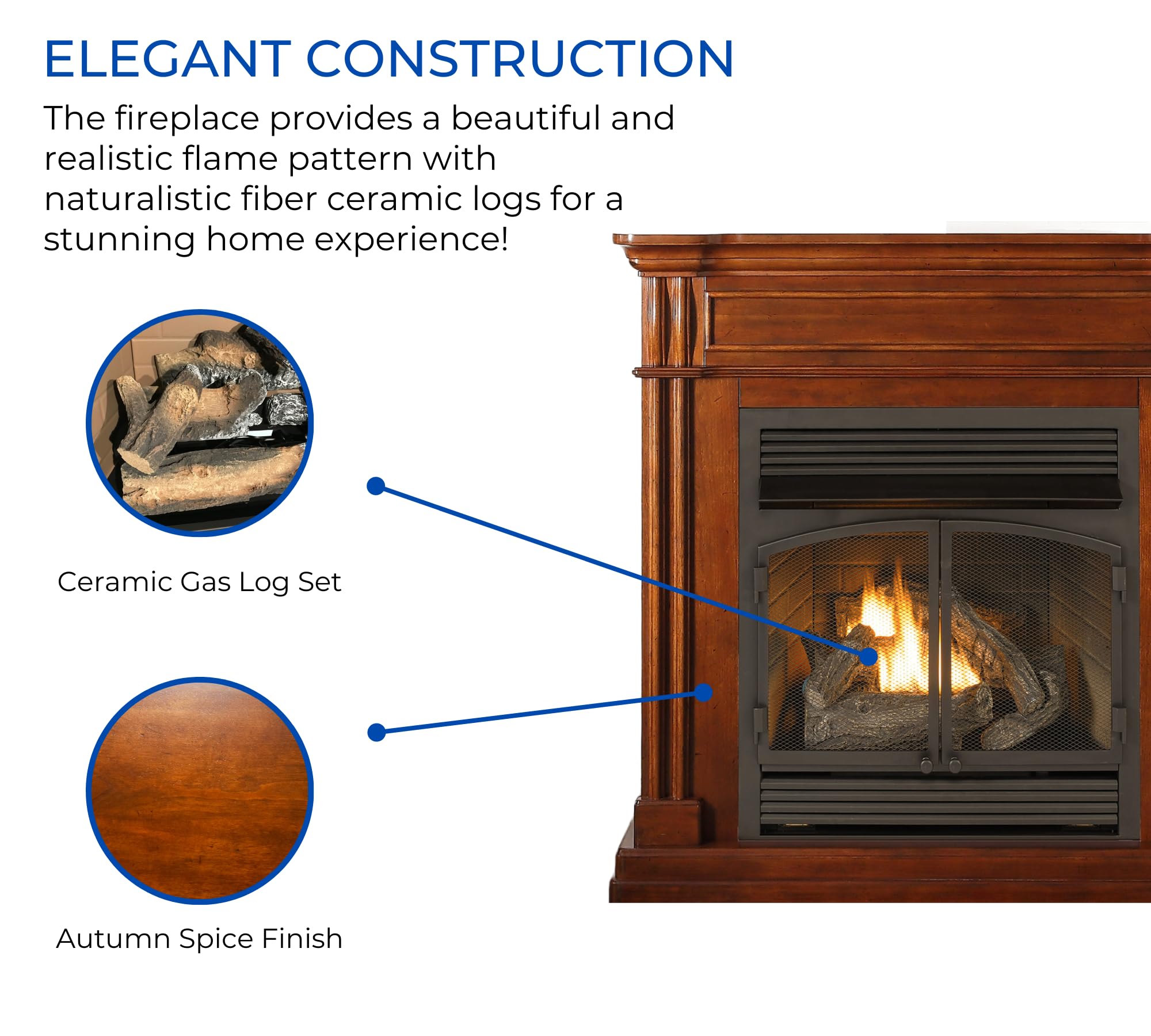 ELEGANT CONSTRUCTION

The fireplace provides a beautiful and realistic flame pattern with naturalistic fiber ceramic logs for a stunning home experience!

Ceramic Gas Log Set

Autumn Spice Finish